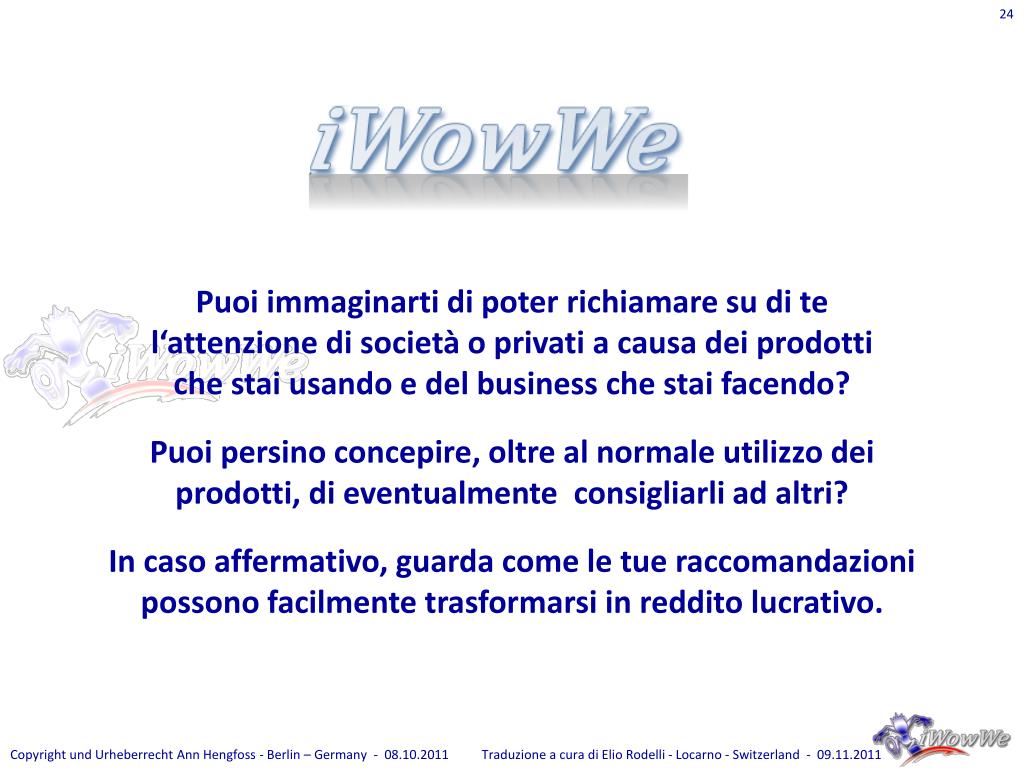 24

iWowWe

iWowWe

Puoi immaginarti di poter richiamare su di te l‘attenzione di società o privati a causa dei prodotti che stai usando e del business che stai facendo?

Puoi persino concepire, oltre al normale utilizzo dei prodotti, di eventualmente consigliarli ad altri?

In caso affermativo, guarda come le tue raccomandazioni possono facilmente trasformarsi in reddito lucrativo.

Copyright und Urheberrecht Ann Hengfoss - Berlin – Germany - 08.10.2011 Traduzione a cura di Elio Rodelli - Locarno - Switzerland - 09.11.2011

iWowWe